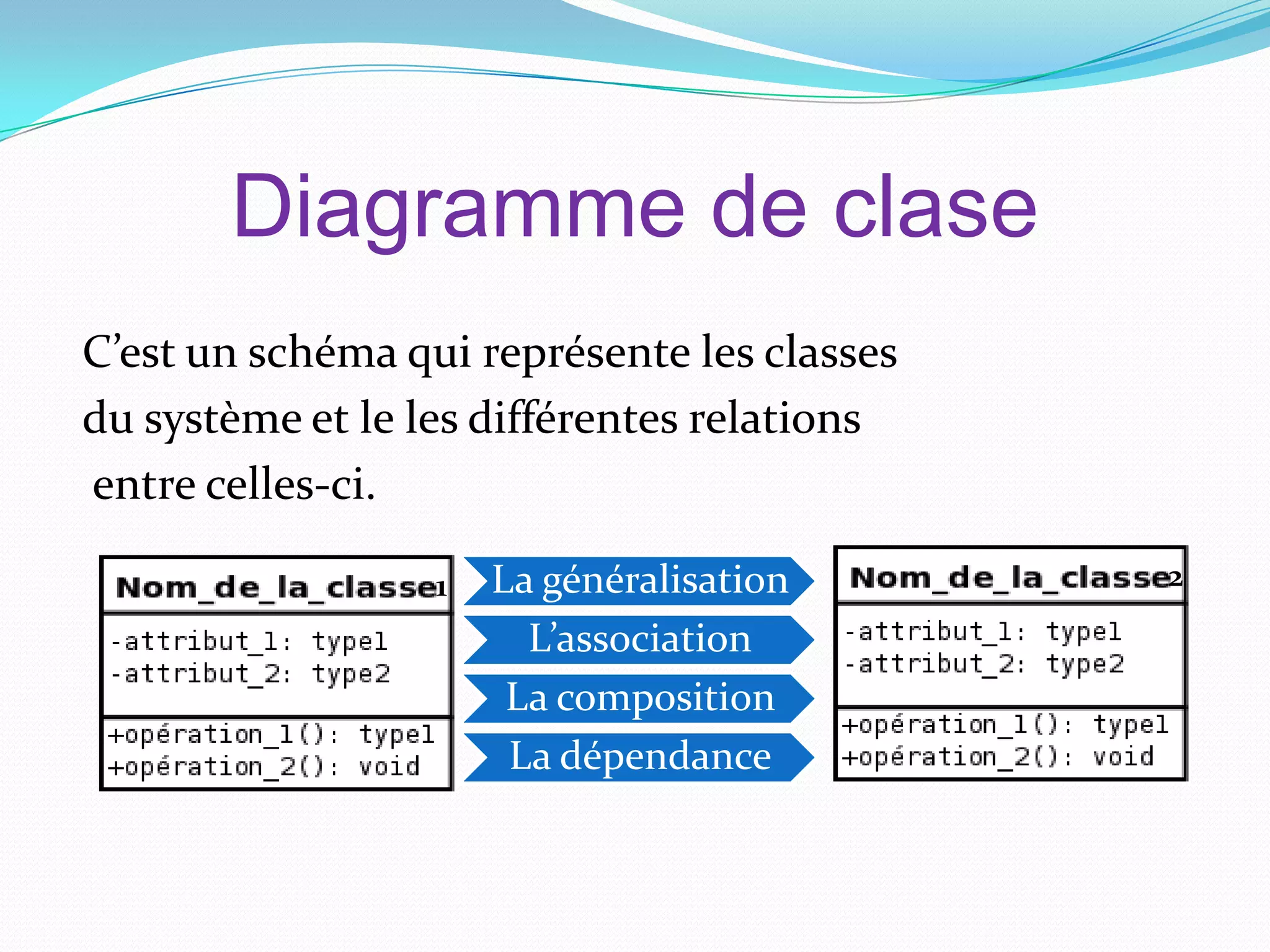 Diagramme de clase

C’est un schéma qui représente les classes du système et le les différentes relations entre celles-ci.

Nom_de_la_classe1

-attribut_1: type1
-attribut_2: type2

+opération_1(): type1
+opération_2(): void

La généralisation

L’association

La composition

La dépendance

Nom_de_la_classe2

-attribut_1: type1
-attribut_2: type2

+opération_1(): type1
+opération_2(): void